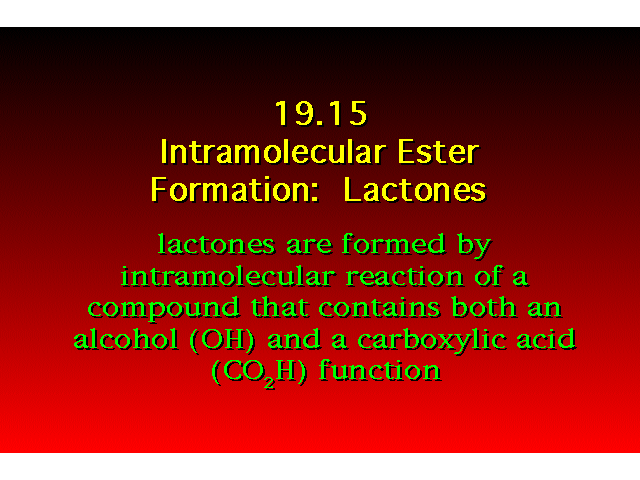 19.15
Intramolecular Ester Formation: Lactones

lactones are formed by intramolecular reaction of a compound that contains both an alcohol (OH) and a carboxylic acid ($CO_2H$) function